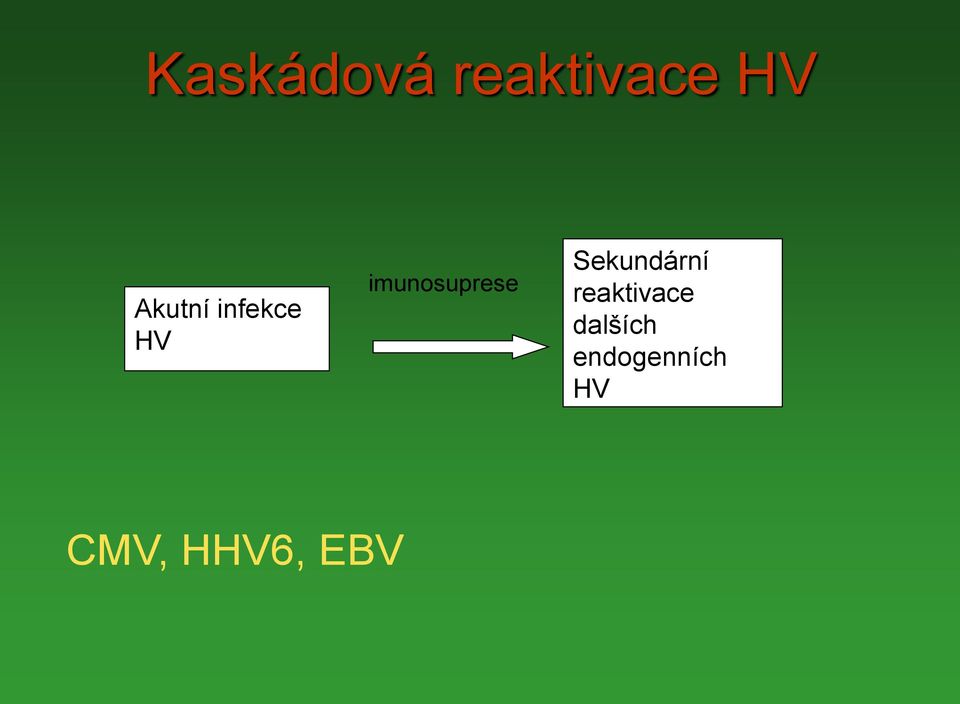 Kaskádová reaktivace HV

Akutní infekce HV

imunosuprese

Sekundární reaktivace dalších endogenních HV

CMV, HHV6, EBV